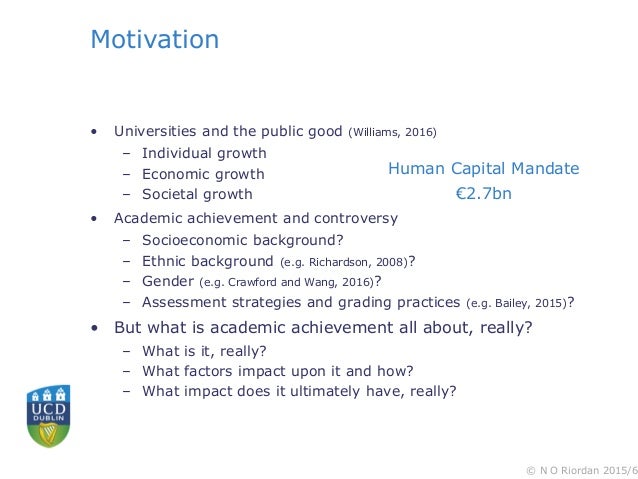 Motivation

• Universities and the public good (Williams, 2016)
– Individual growth
– Economic growth
– Societal growth

Human Capital Mandate
€2.7bn

• Academic achievement and controversy
– Socioeconomic background?
– Ethnic background (e.g. Richardson, 2008)?
– Gender (e.g. Crawford and Wang, 2016)?
– Assessment strategies and grading practices (e.g. Bailey, 2015)?
• But what is academic achievement all about, really?
– What is it, really?
– What factors impact upon it and how?
– What impact does it ultimately have, really?

UCD DUBLIN

© N O Riordan 2015/6